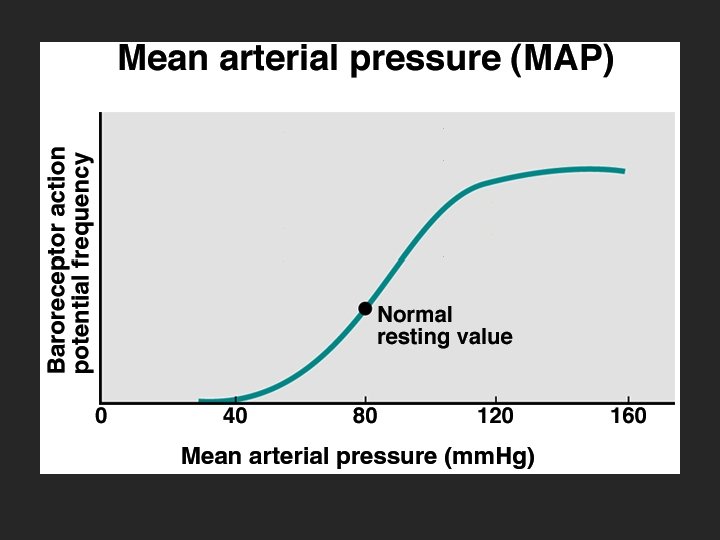 Mean arterial pressure (MAP)

Baroreceptor action potential frequency

Normal resting value

0
40
80
120
160

Mean arterial pressure (mmHg)